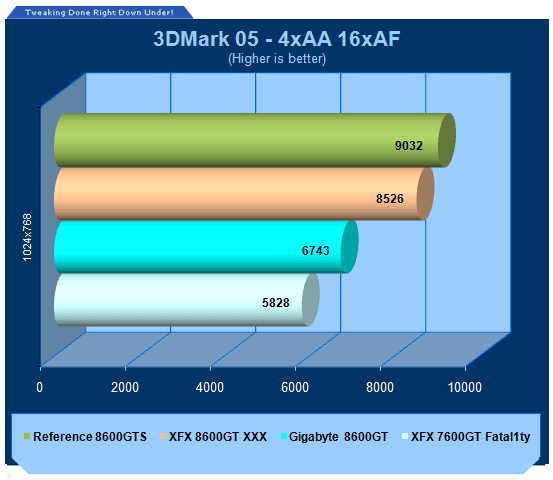 Tweaking Done Right Down Under!

3DMark 05 - 4xAA 16xAF
(Higher is better)

1024x768

9032
8526
6743
5828

0
2000
4000
6000
8000
10000

Reference 8600GTS
XFX 8600GT XXX
Gigabyte 8600GT
XFX 7600GT Fatal1ty